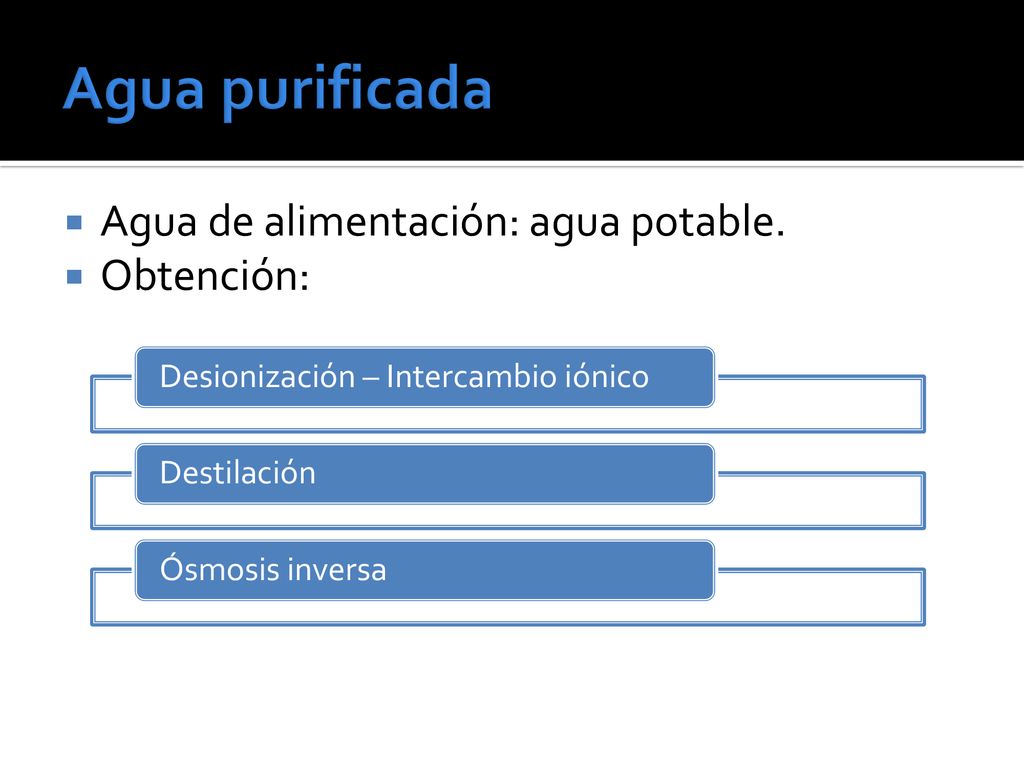 Agua purificada

Agua de alimentación: agua potable.
Obtención:

Desionización – Intercambio iónico

Destilación

Ósmosis inversa